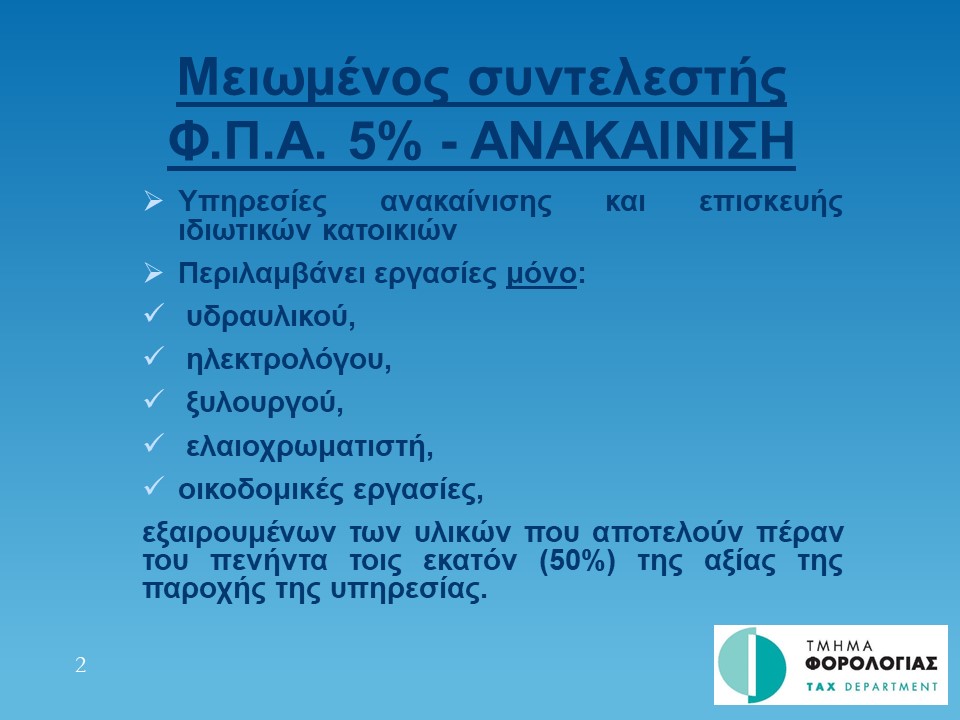 Μειωμένος συντελεστής Φ.Π.Α. 5% - ΑΝΑΚΑΙΝΙΣΗ

➢ Υπηρεσίες ανακαίνισης και επισκευής ιδιωτικών κατοικιών

➢ Περιλαμβάνει εργασίες μόνο:

✓ υδραυλικού,

✓ ηλεκτρολόγου,

✓ ξυλουργού,

✓ ελαιοχρωματιστή,

✓ οικοδομικές εργασίες,

εξαιρουμένων των υλικών που αποτελούν πέραν του πενήντα τοις εκατόν (50%) της αξίας της παροχής της υπηρεσίας.

2

ΤΜΗΜΑ ΦΟΡΟΛΟΓΙΑΣ TAX DEPARTMENT